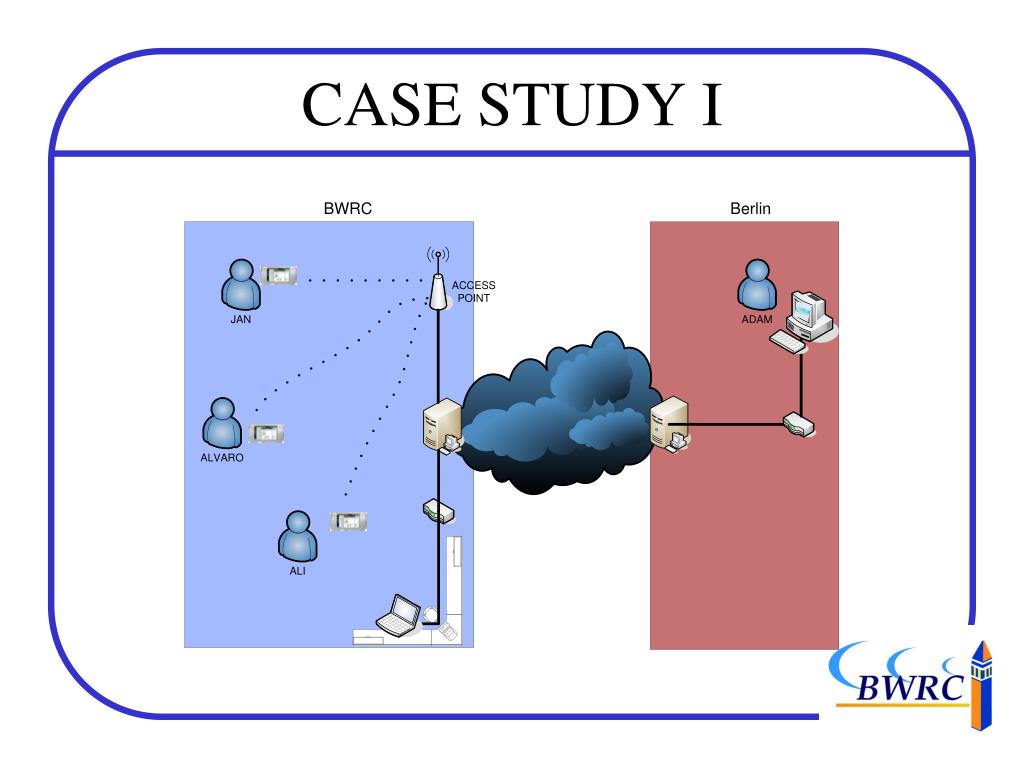 CASE STUDY I

BWRC

JAN

ACCESS POINT

ALVARO

ALI

Berlin

ADAM

BWRC